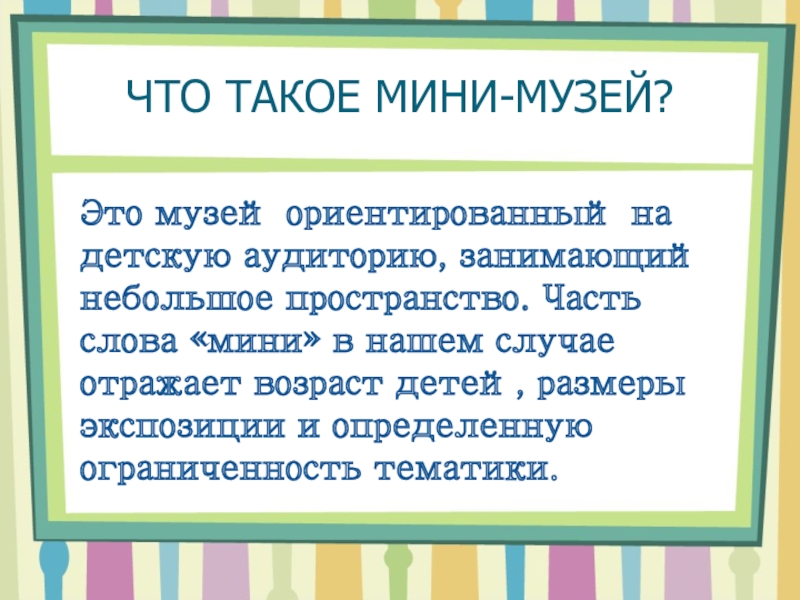 ЧТО ТАКОЕ МИНИ-МУЗЕЙ?

Это музей ориентированный на детскую аудиторию, занимающий небольшое пространство. Часть слова «мини» в нашем случае отражает возраст детей , размеры экспозиции и определенную ограниченность тематики.